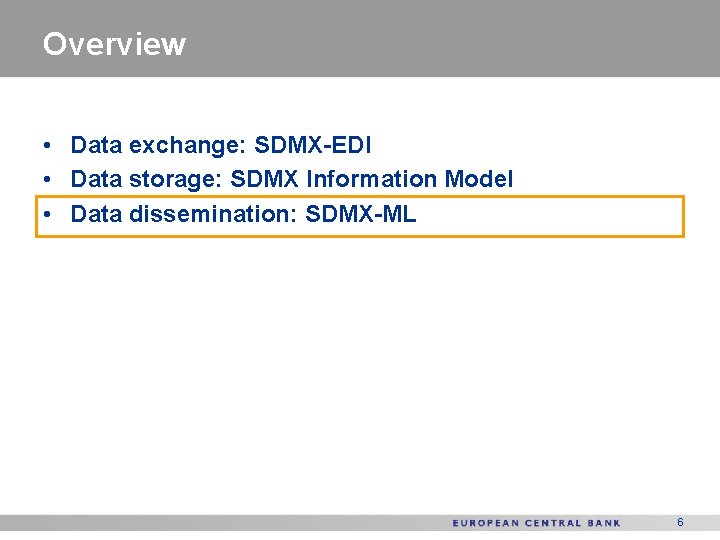 Overview

• Data exchange: SDMX-EDI
• Data storage: SDMX Information Model
• Data dissemination: SDMX-ML

EUROPEAN CENTRAL BANK 6